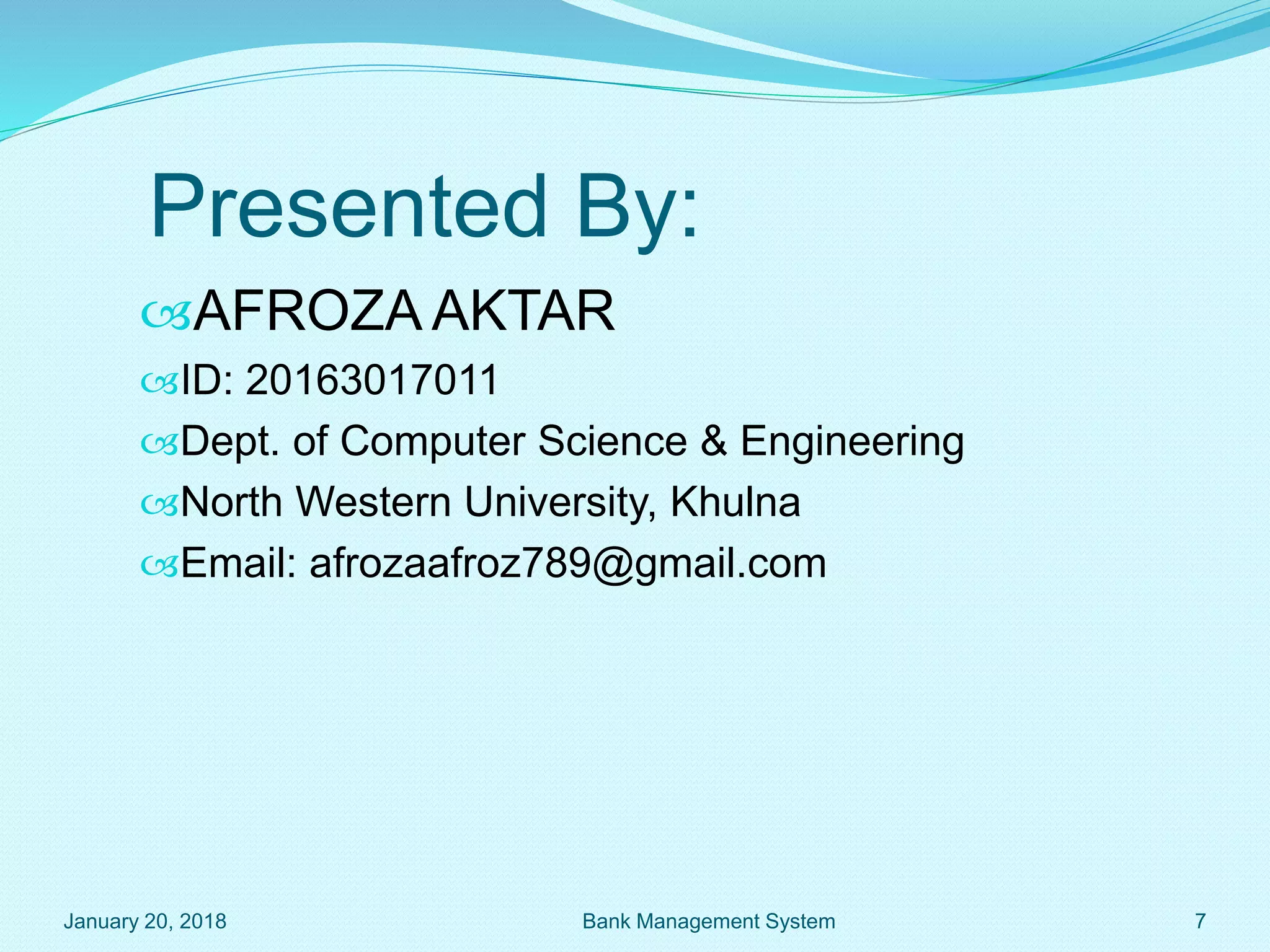 Presented By:

AFROZA AKTAR

ID: 20163017011

Dept. of Computer Science & Engineering

North Western University, Khulna

Email: afrozaafroz789@gmail.com

January 20, 2018 Bank Management System 7